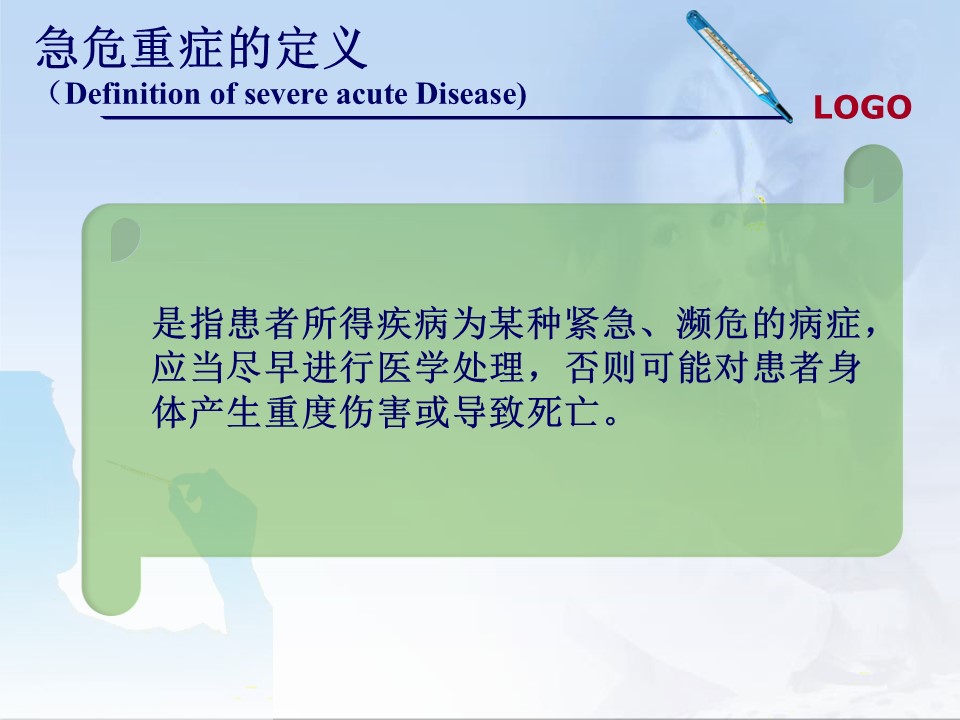 急危重症的定义
（Definition of severe acute Disease)

LOGO

是指患者所得疾病为某种紧急、濒危的病症，应当尽早进行医学处理，否则可能对患者身体产生重度伤害或导致死亡。